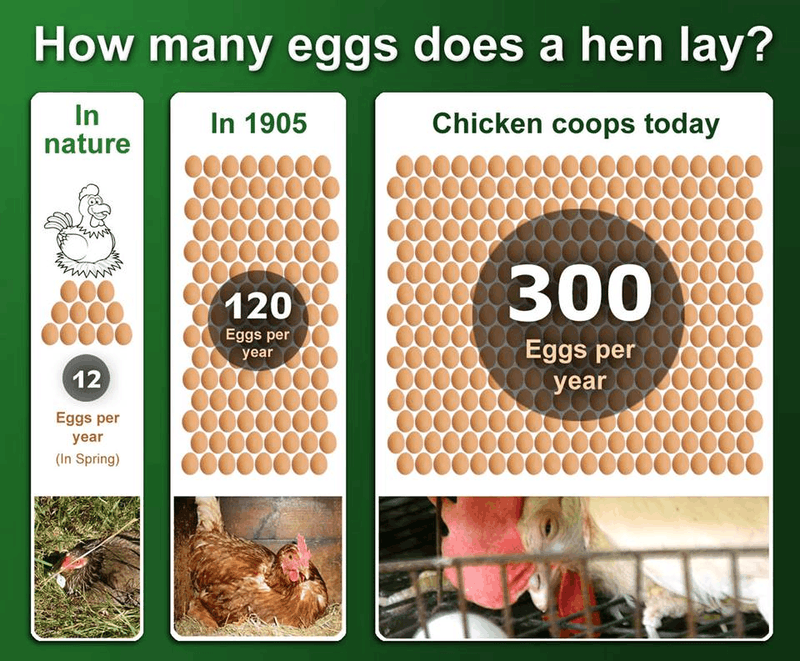 How many eggs does a hen lay?

In nature

12

Eggs per year

(In Spring)

In 1905

120

Eggs per year

Chicken coops today

300

Eggs per year